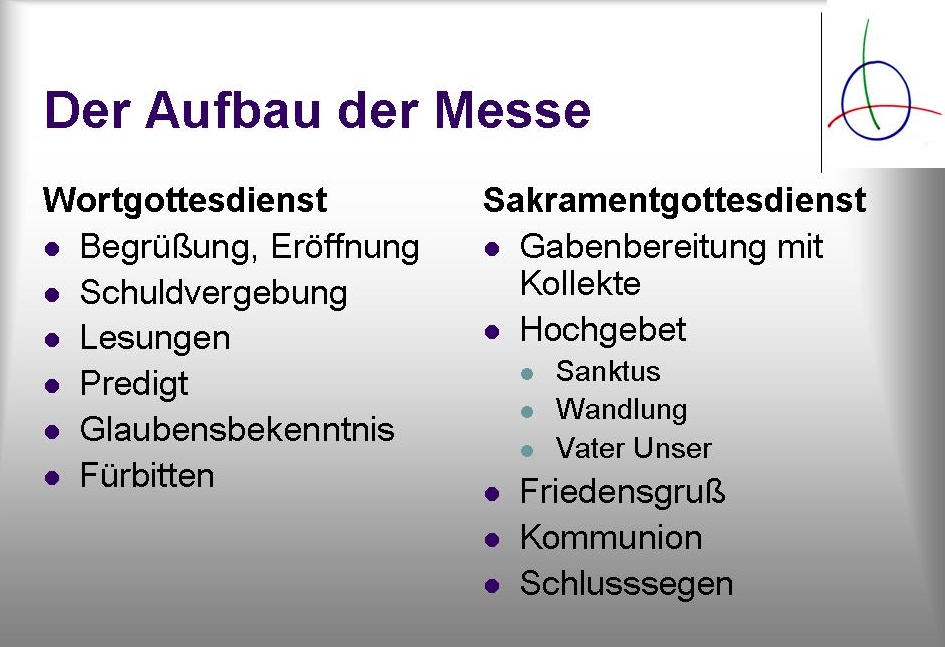 Der Aufbau der Messe

Wortgottesdienst
- Begrüßung, Eröffnung
- Schuldvergebung
- Lesungen
- Predigt
- Glaubensbekenntnis
- Fürbitten

Sakramentgottesdienst
- Gabenbereitung mit Kollekte
- Hochgebet
  - Sanktus
  - Wandlung
  - Vater Unser
- Friedensgruß
- Kommunion
- Schlusssegen